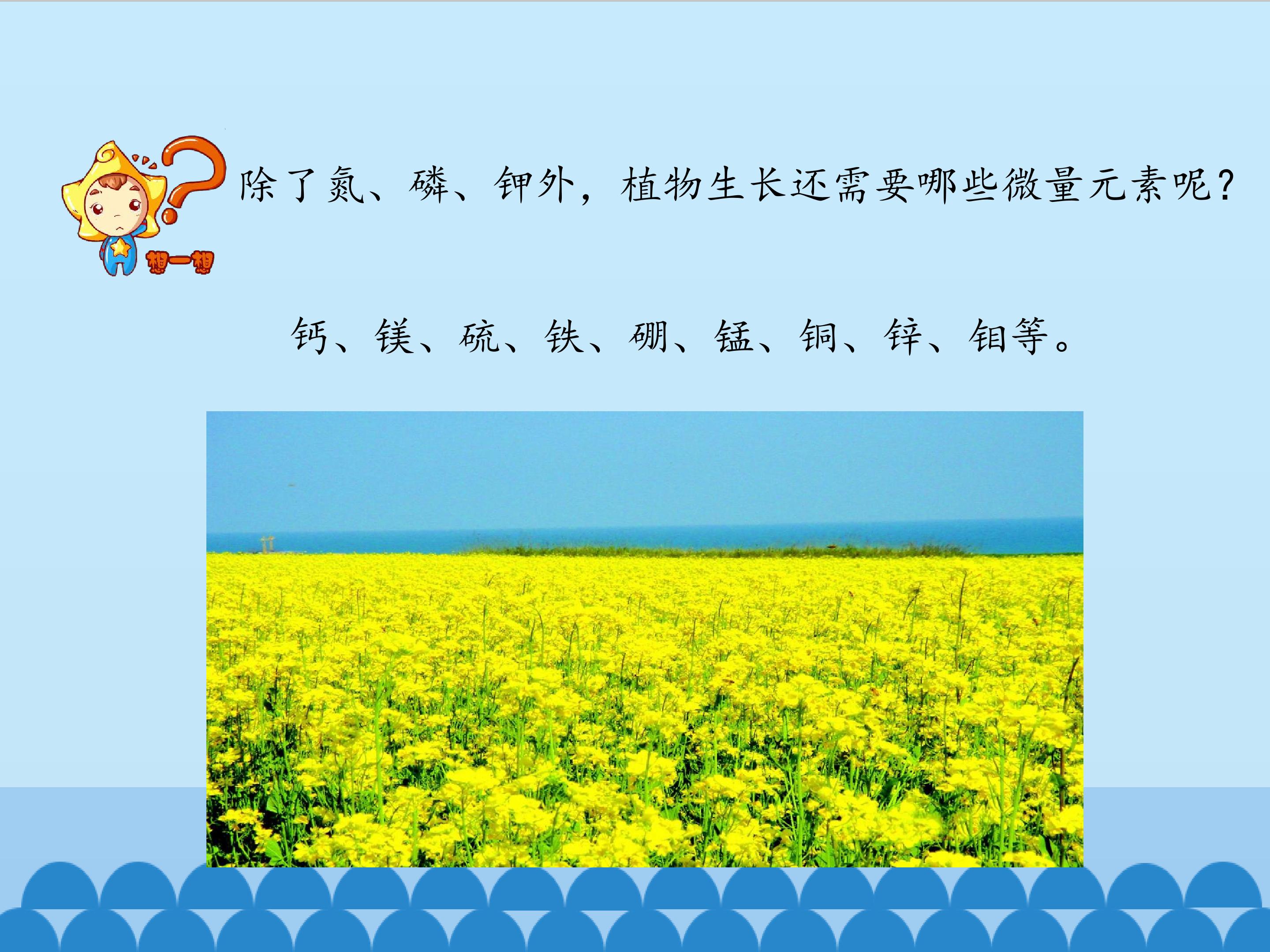 想一想

除了氮、磷、钾外，植物生长还需要哪些微量元素呢？

钙、镁、硫、铁、硼、锰、铜、锌、钼等。